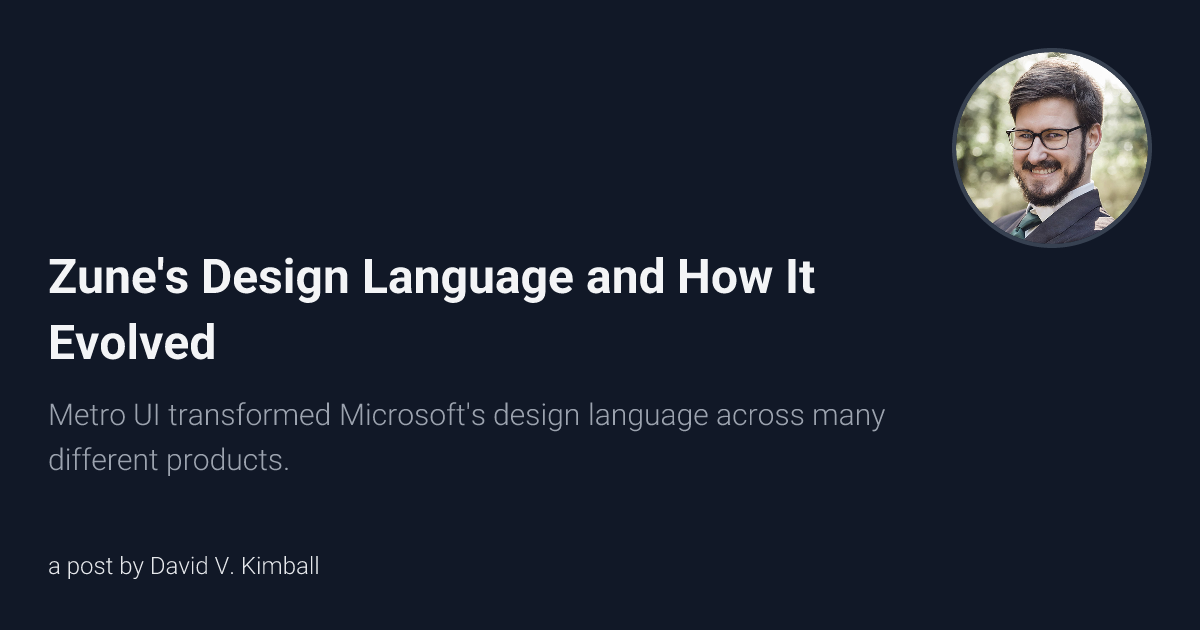 Zune's Design Language and How It Evolved

Metro UI transformed Microsoft's design language across many different products.

a post by David V. Kimball